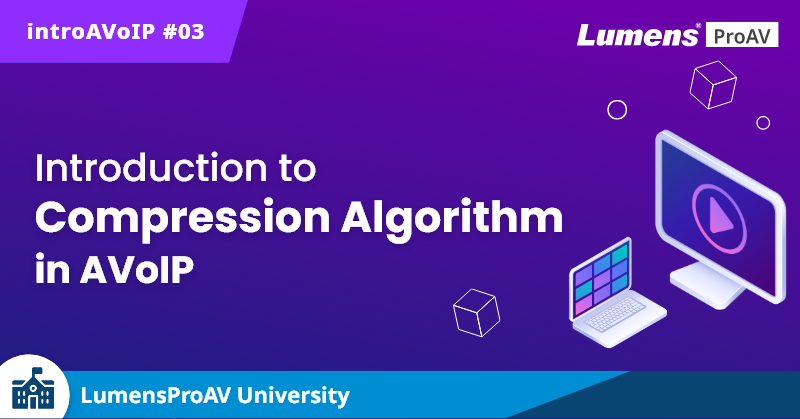 introAVoIP #03

Lumens® ProAV

Introduction to
Compression Algorithm
in AVoIP

LumensProAV University